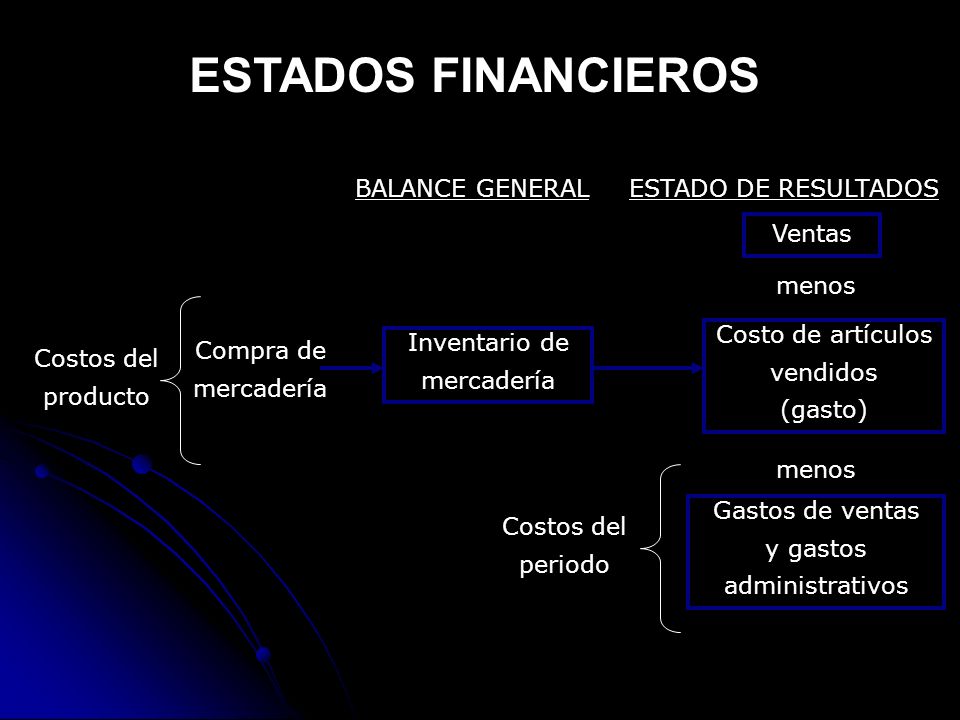 ESTADOS FINANCIEROS

BALANCE GENERAL

ESTADO DE RESULTADOS

Ventas

menos

Costos del producto

Compra de mercadería

Inventario de mercadería

Costo de artículos vendidos (gasto)

menos

Costos del periodo

Gastos de ventas y gastos administrativos